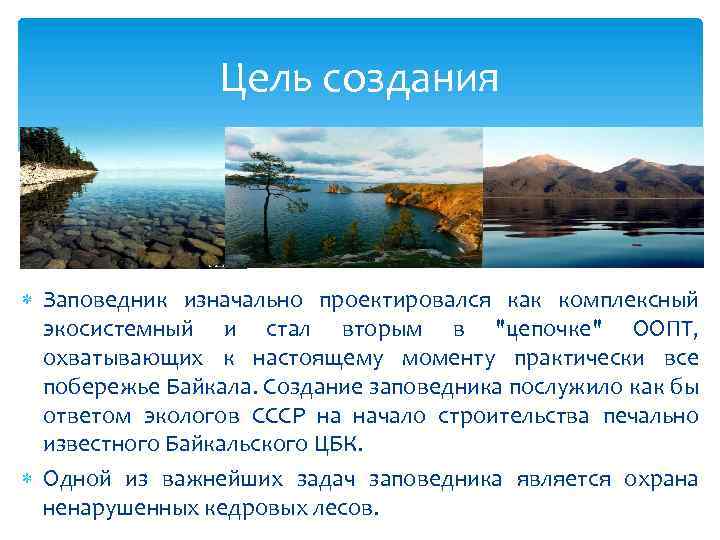 Цель создания

Заповедник изначально проектировался как комплексный экосистемный и стал вторым в "цепочке" ООПТ, охватывающих к настоящему моменту практически все побережье Байкала. Создание заповедника послужило как бы ответом экологов СССР на начало строительства печально известного Байкальского ЦБК.

Одной из важнейших задач заповедника является охрана ненарушенных кедровых лесов.